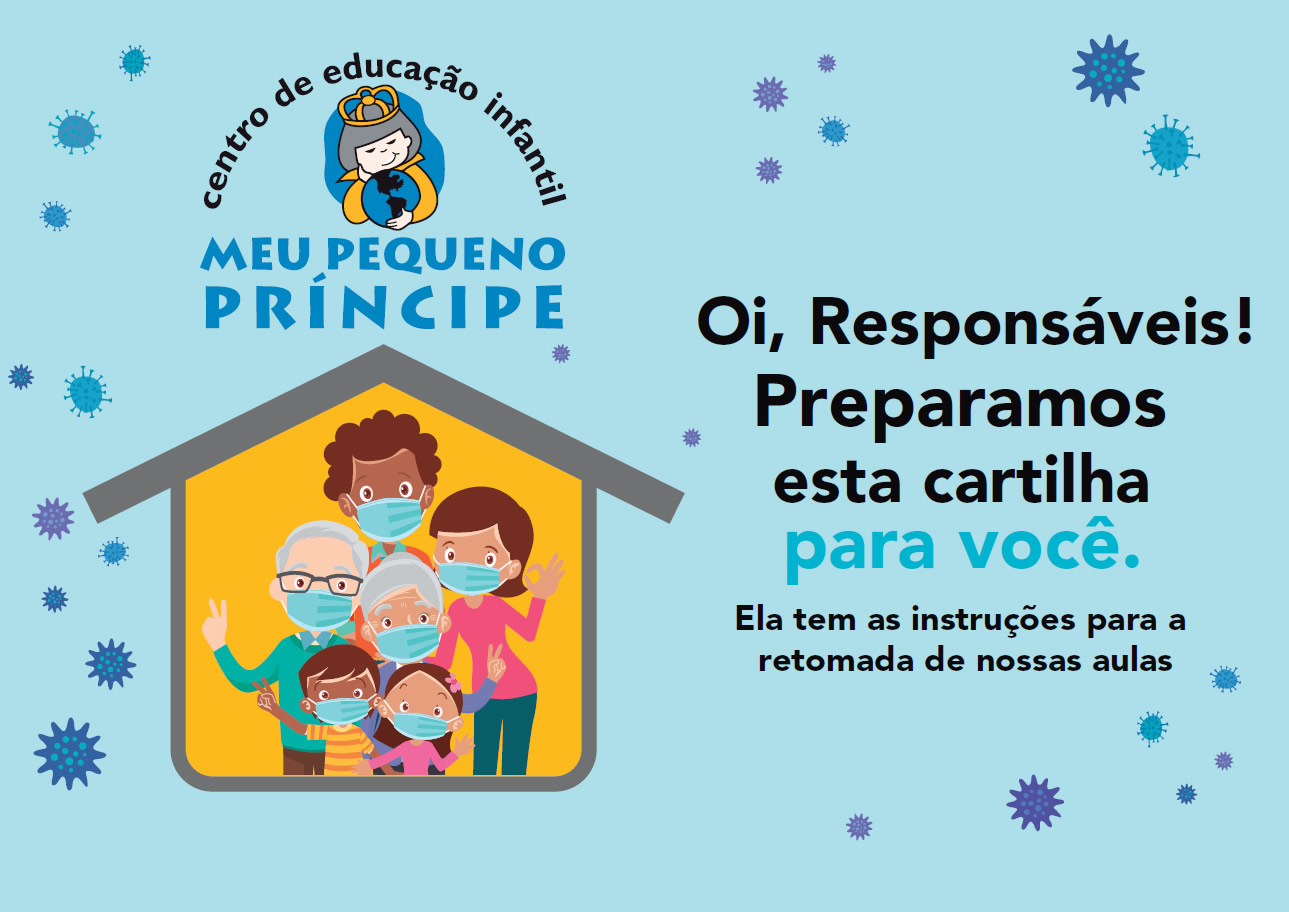 centro de educação infantil
MEU PEQUENO PRÍNCIPE

Oi, Responsáveis!
Preparamos esta cartilha para você.

Ela tem as instruções para a retomada de nossas aulas